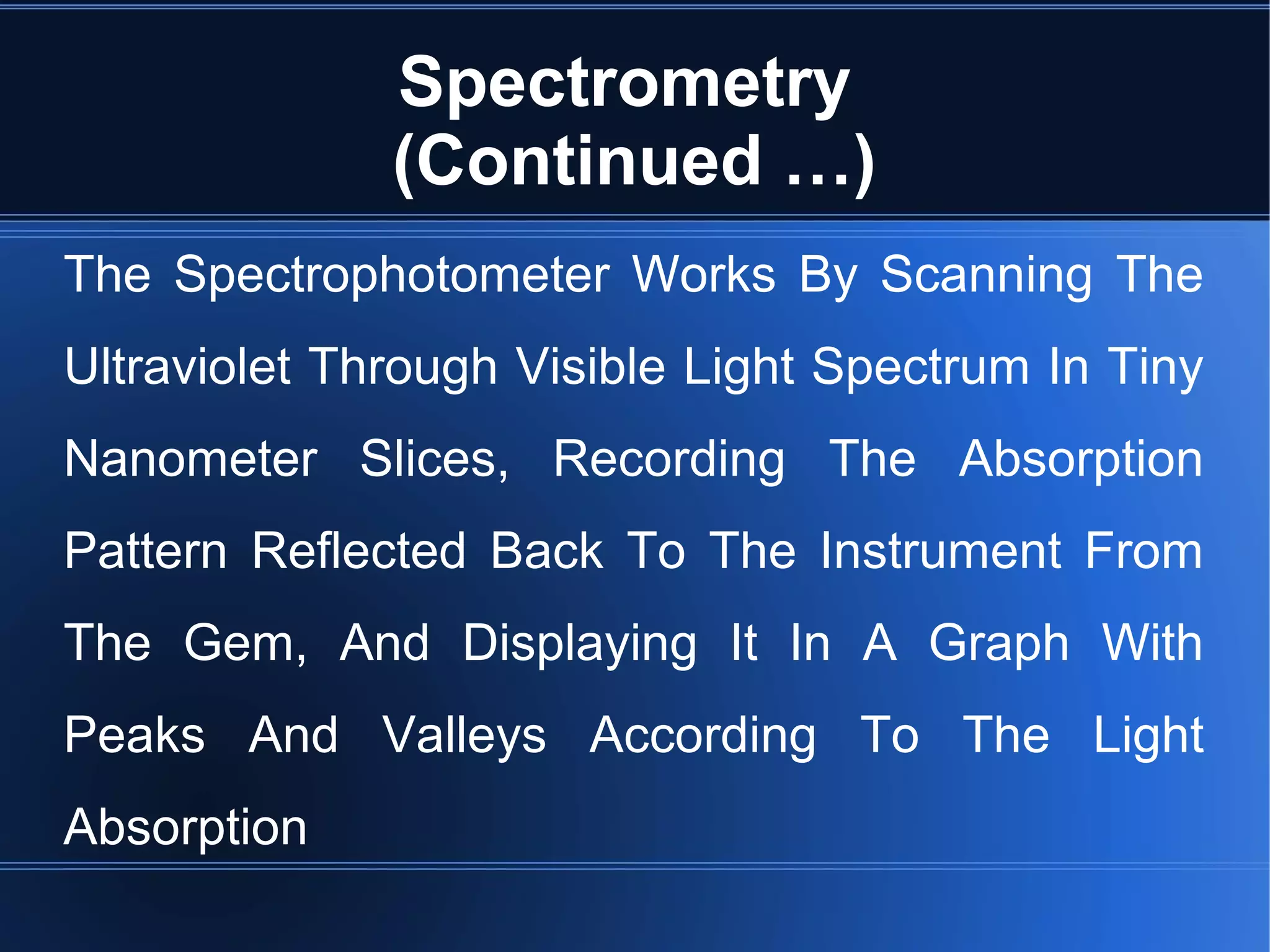 Spectrometry
(Continued ...)

The Spectrophotometer Works By Scanning The Ultraviolet Through Visible Light Spectrum In Tiny Nanometer Slices, Recording The Absorption Pattern Reflected Back To The Instrument From The Gem, And Displaying It In A Graph With Peaks And Valleys According To The Light Absorption